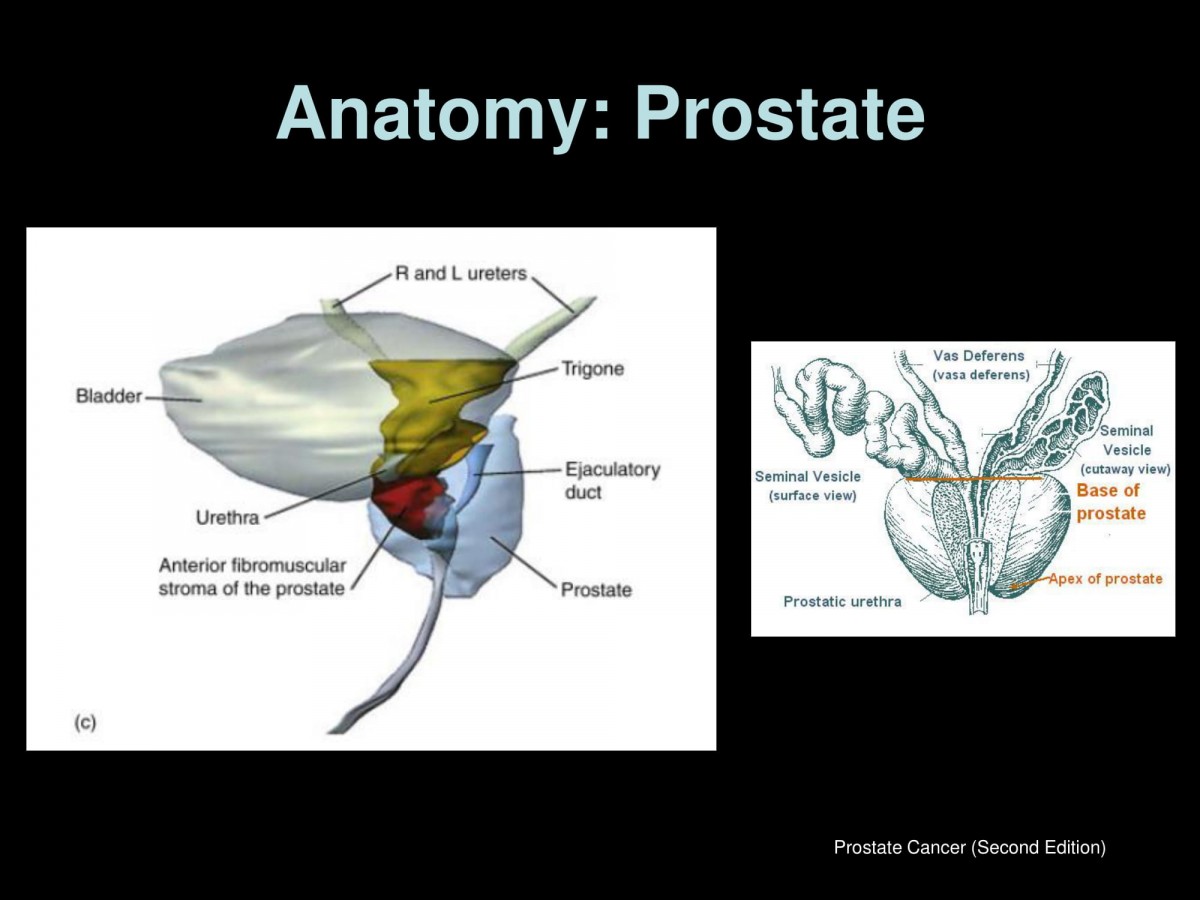 Anatomy: Prostate

R and L ureters
Trigone
Bladder
Ejaculatory duct
Urethra
Anterior fibromuscular stroma of the prostate
Prostate
(c)

Vas Deferens (vasa deferens)
Seminal Vesicle (cutaway view)
Seminal Vesicle (surface view)
Base of prostate
Apex of prostate
Prostatic urethra

Prostate Cancer (Second Edition)